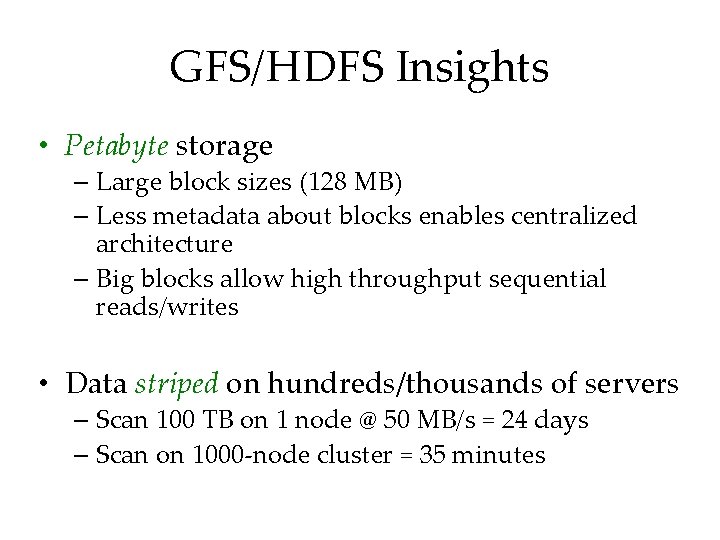 GFS/HDFS Insights

• Petabyte storage
– Large block sizes (128 MB)
– Less metadata about blocks enables centralized architecture
– Big blocks allow high throughput sequential reads/writes

• Data striped on hundreds/thousands of servers
– Scan 100 TB on 1 node @ 50 MB/s = 24 days
– Scan on 1000-node cluster = 35 minutes